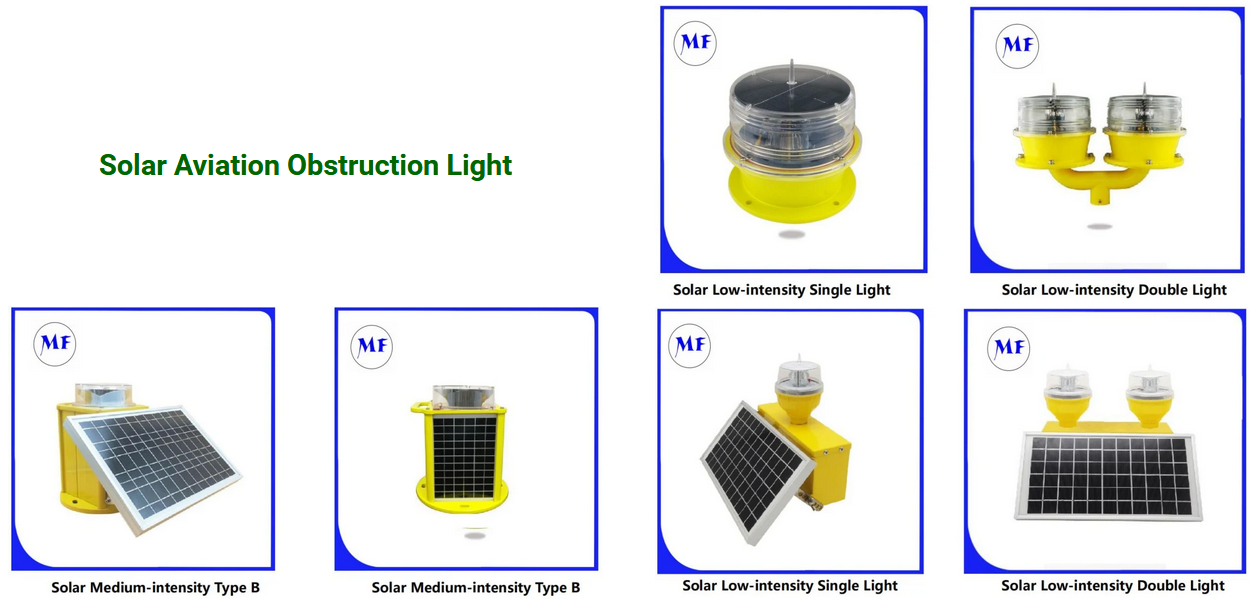 Solar Aviation Obstruction Light

MF

Solar Low-intensity Single Light

MF

Solar Low-intensity Double Light

MF

Solar Medium-intensity Type B

MF

Solar Medium-intensity Type B

MF

Solar Low-intensity Single Light

MF

Solar Low-intensity Double Light